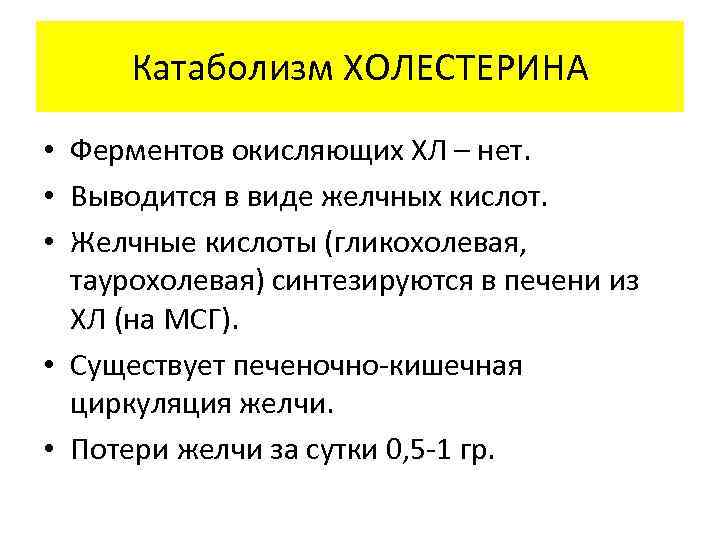 Катаболизм ХОЛЕСТЕРИНА

• Ферментов окисляющих ХЛ – нет.
• Выводится в виде желчных кислот.
• Желчные кислоты (гликохолевая, таурохолевая) синтезируются в печени из ХЛ (на МСГ).
• Существует печеночно-кишечная циркуляция желчи.
• Потери желчи за сутки 0,5-1 гр.